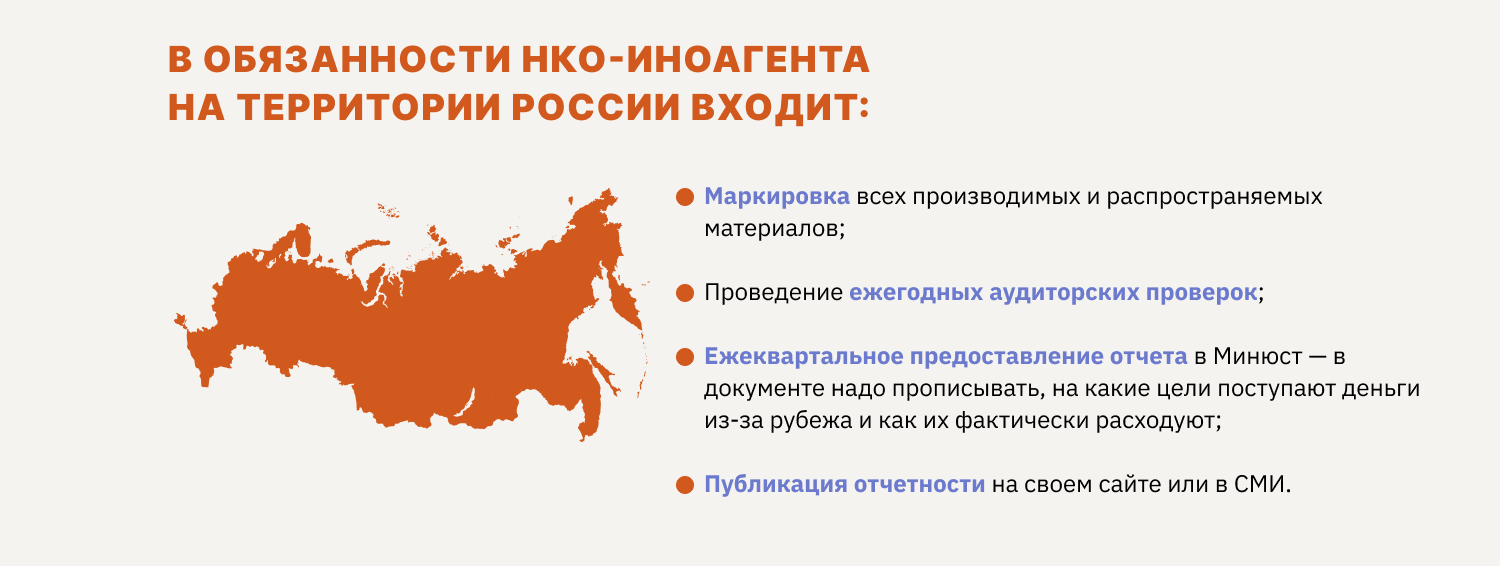 В ОБЯЗАННОСТИ НКО-ИНОАГЕНТА НА ТЕРРИТОРИИ РОССИИ ВХОДИТ:

Маркировка всех производимых и распространяемых материалов;

Проведение ежегодных аудиторских проверок;

Ежеквартальное предоставление отчета в Минюст — в документе надо прописывать, на какие цели поступают деньги из-за рубежа и как их фактически расходуют;

Публикация отчетности на своем сайте или в СМИ.